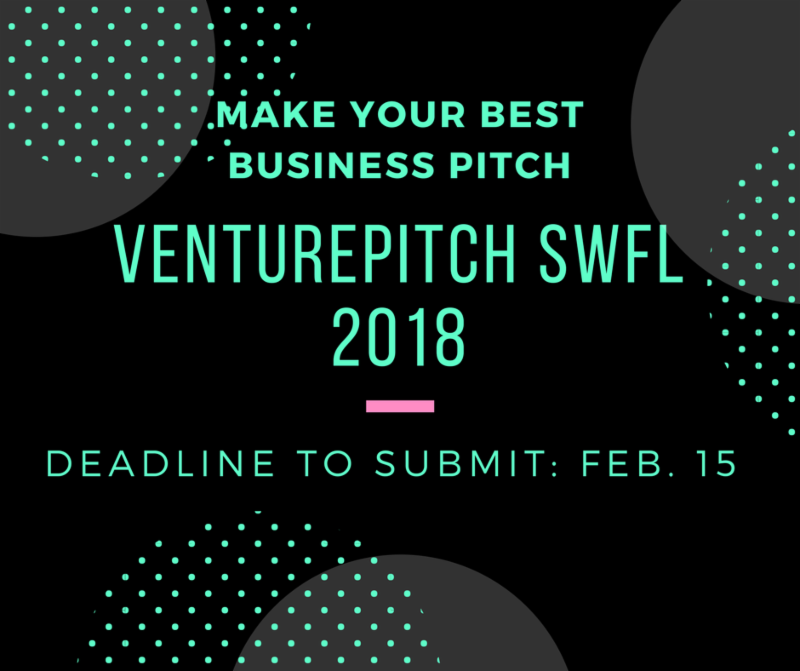 MAKE YOUR BEST BUSINESS PITCH

VENTUREPITCH SWFL 2018

DEADLINE TO SUBMIT: FEB. 15